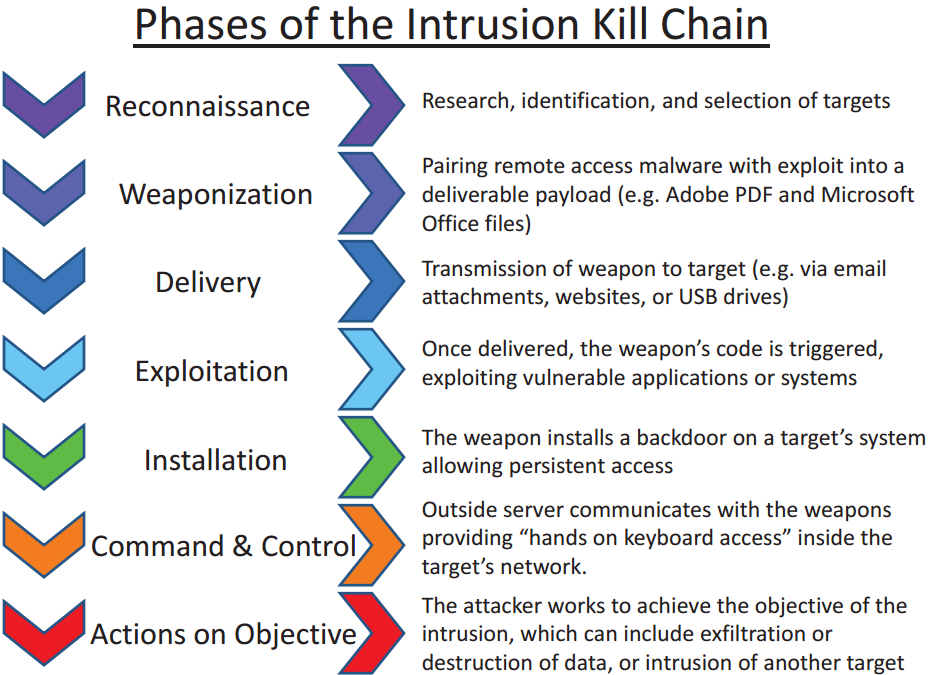 Phases of the Intrusion Kill Chain

Reconnaissance

Research, identification, and selection of targets

Weaponization

Pairing remote access malware with exploit into a deliverable payload (e.g. Adobe PDF and Microsoft Office files)

Delivery

Transmission of weapon to target (e.g. via email attachments, websites, or USB drives)

Exploitation

Once delivered, the weapon's code is triggered, exploiting vulnerable applications or systems

Installation

The weapon installs a backdoor on a target's system allowing persistent access

Command & Control

Outside server communicates with the weapons providing "hands on keyboard access" inside the target's network.

Actions on Objective

The attacker works to achieve the objective of the intrusion, which can include exfiltration or destruction of data, or intrusion of another target